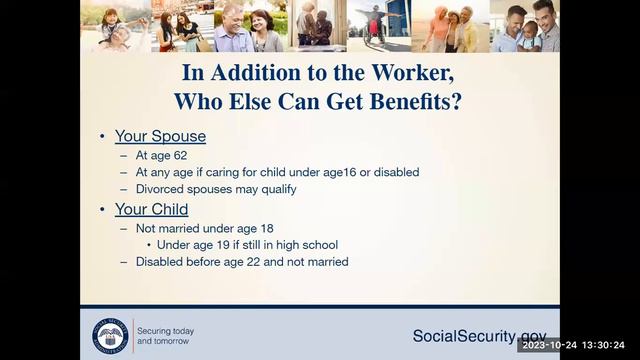 In Addition to the Worker, Who Else Can Get Benefits?

• Your Spouse
– At age 62
– At any age if caring for child under age16 or disabled
– Divorced spouses may qualify
• Your Child
– Not married under age 18
• Under age 19 if still in high school
– Disabled before age 22 and not married

SOCIAL SECURITY ADMINISTRATION

Securing today and tomorrow

SocialSecurity.gov

2023-10-24 13:30:24